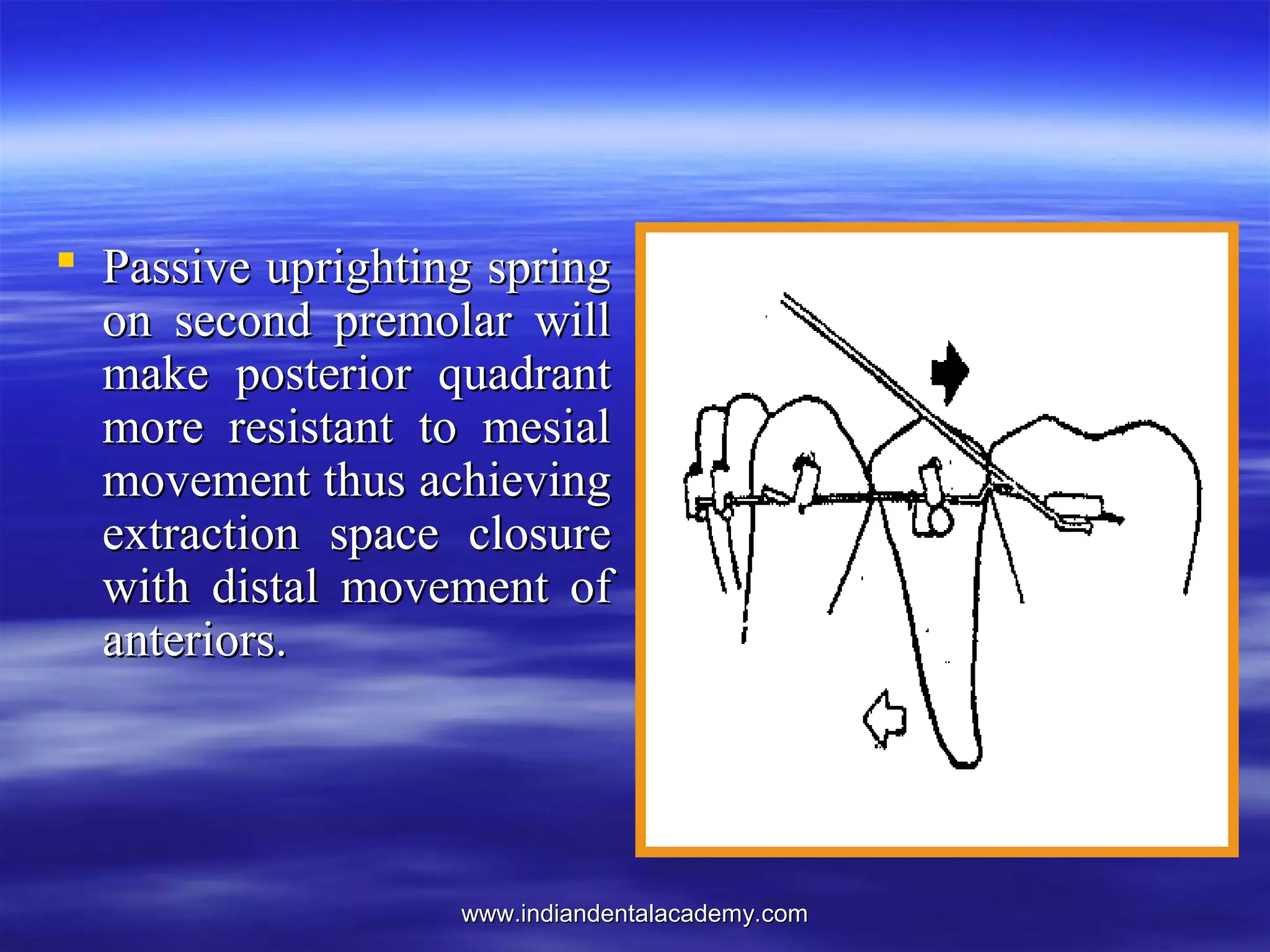 Passive uprighting spring on second premolar will make posterior quadrant more resistant to mesial movement thus achieving extraction space closure with distal movement of anteriors.

www.indiandentalacademy.com